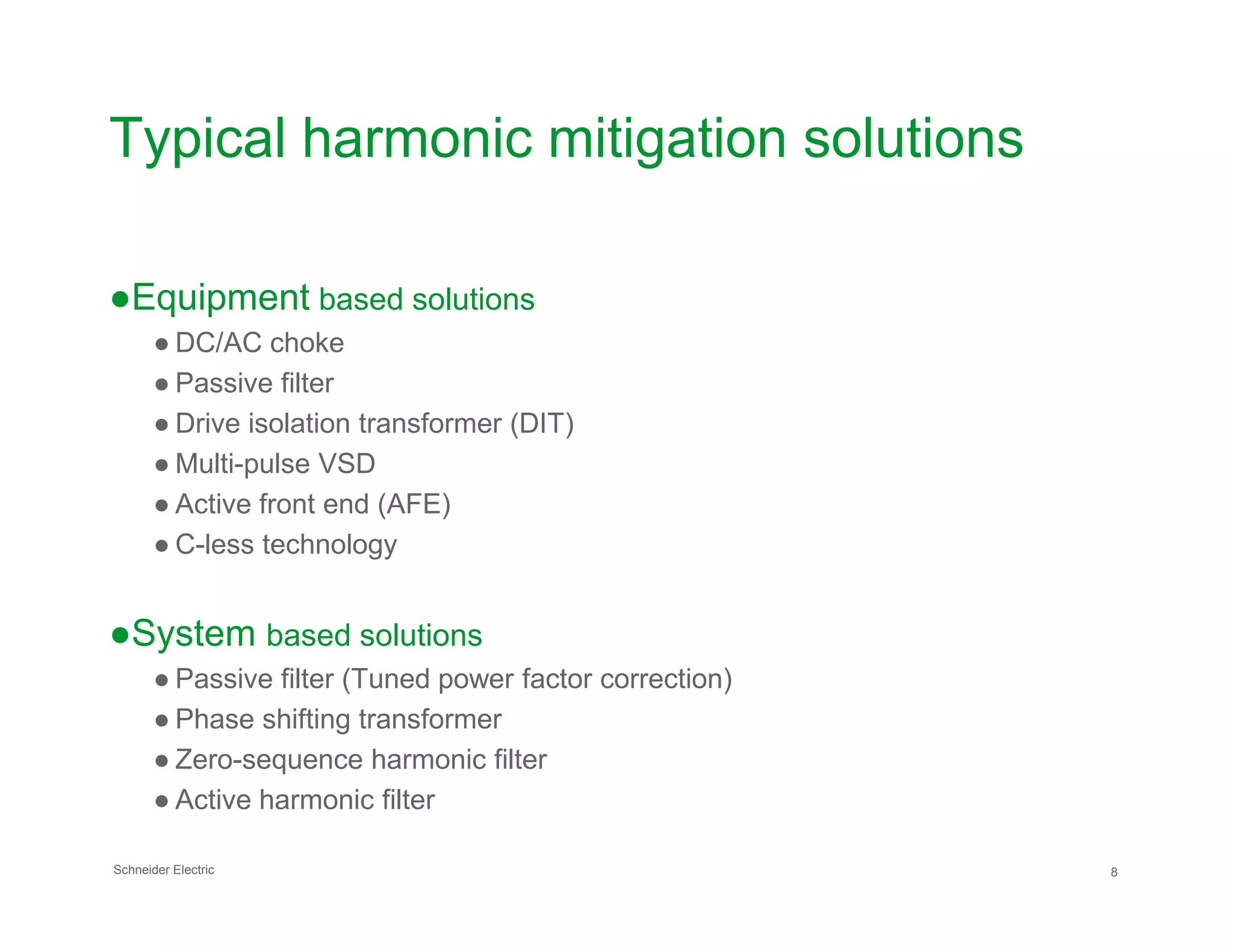 Typical harmonic mitigation solutions

●Equipment based solutions
● DC/AC choke
● Passive filter
● Drive isolation transformer (DIT)
● Multi-pulse VSD
● Active front end (AFE)
● C-less technology

●System based solutions
● Passive filter (Tuned power factor correction)
● Phase shifting transformer
● Zero-sequence harmonic filter
● Active harmonic filter

Schneider Electric

8